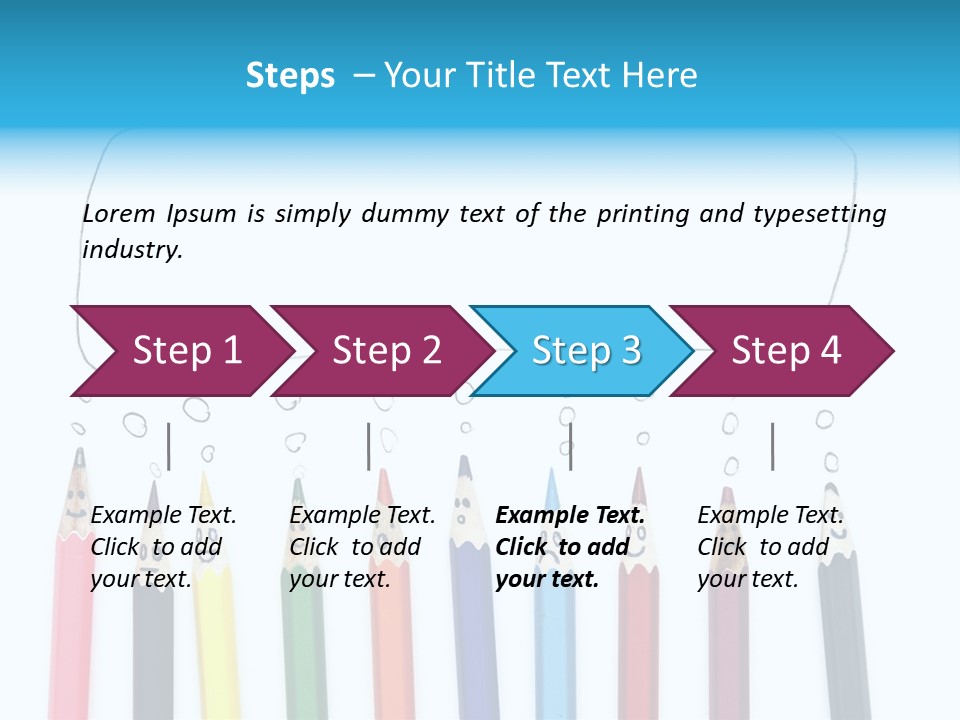 Steps – Your Title Text Here

Lorem Ipsum is simply dummy text of the printing and typesetting industry.

Step 1

Step 2

Step 3

Step 4

Example Text. Click to add your text.

Example Text. Click to add your text.

Example Text. Click to add your text.

Example Text. Click to add your text.